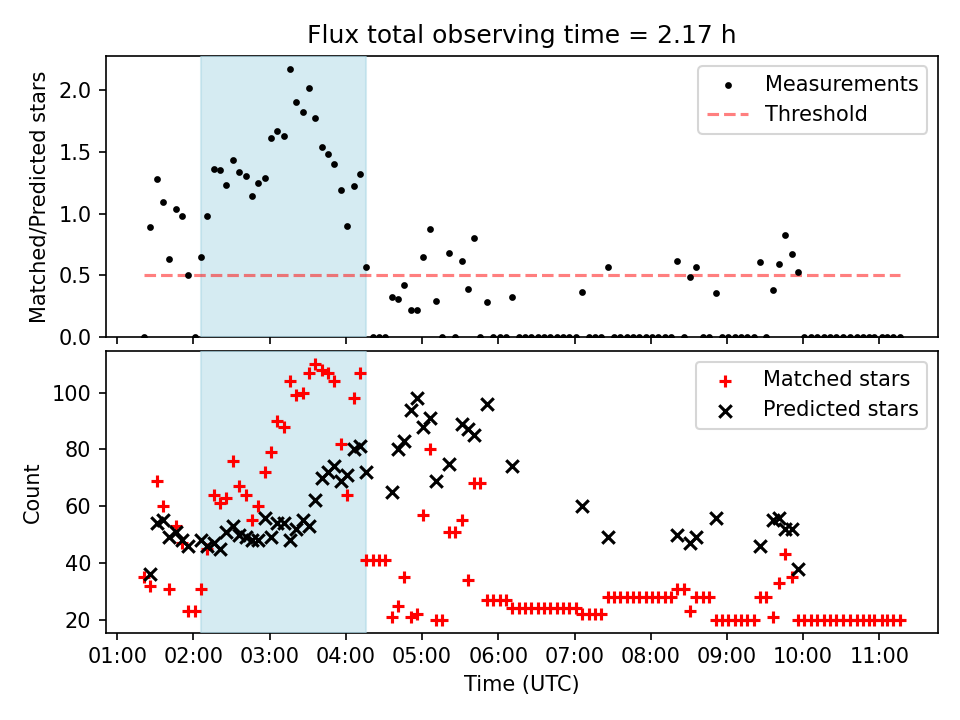 Flux total observing time = 2.17 h

Matched/Predicted stars

2.0
1.5
1.0
0.5
0.0

Measurements
Threshold

Count

100
80
60
40
20

Matched stars
Predicted stars

01:00 02:00 03:00 04:00 05:00 06:00 07:00 08:00 09:00 10:00 11:00

Time (UTC)